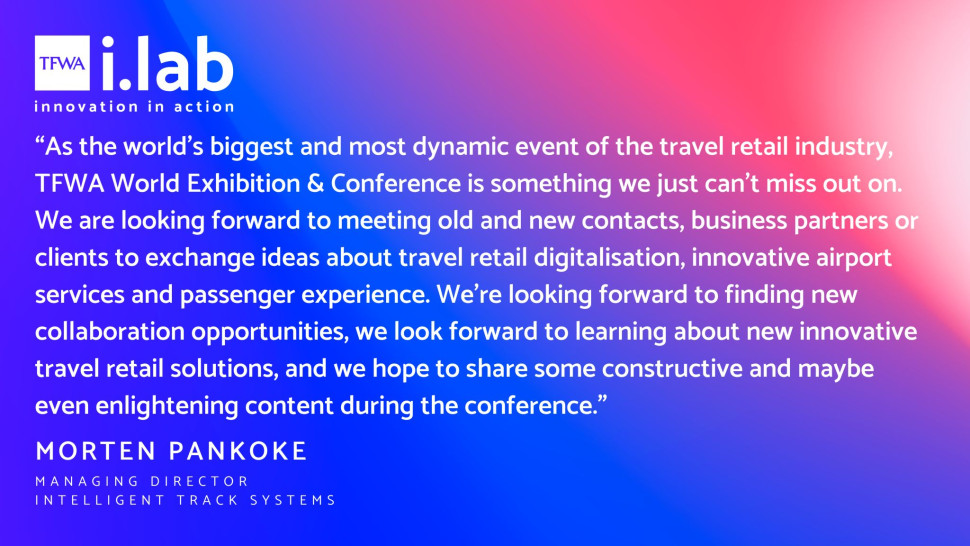 TFWA i.lab
innovation in action

“As the world’s biggest and most dynamic event of the travel retail industry, TFWA World Exhibition & Conference is something we just can’t miss out on. We are looking forward to meeting old and new contacts, business partners or clients to exchange ideas about travel retail digitalisation, innovative airport services and passenger experience. We’re looking forward to finding new collaboration opportunities, we look forward to learning about new innovative travel retail solutions, and we hope to share some constructive and maybe even enlightening content during the conference.”

MORTEN PANKOKE

MANAGING DIRECTOR
INTELLIGENT TRACK SYSTEMS